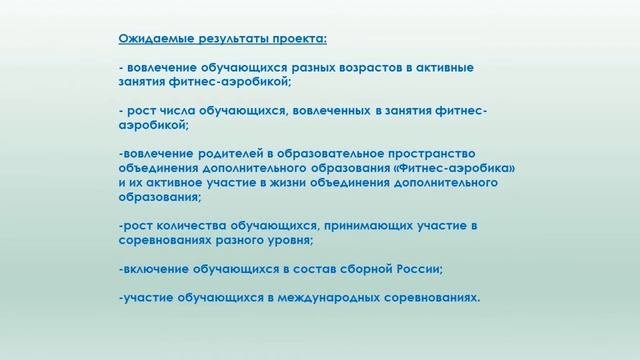 Ожидаемые результаты проекта:

- вовлечение обучающихся разных возрастов в активные занятия фитнес-аэробикой;

- рост числа обучающихся, вовлеченных в занятия фитнес-аэробикой;

-вовлечение родителей в образовательное пространство объединения дополнительного образования «Фитнес-аэробика» и их активное участие в жизни объединения дополнительного образования;

-рост количества обучающихся, принимающих участие в соревнованиях разного уровня;

-включение обучающихся в состав сборной России;

-участие обучающихся в международных соревнованиях.